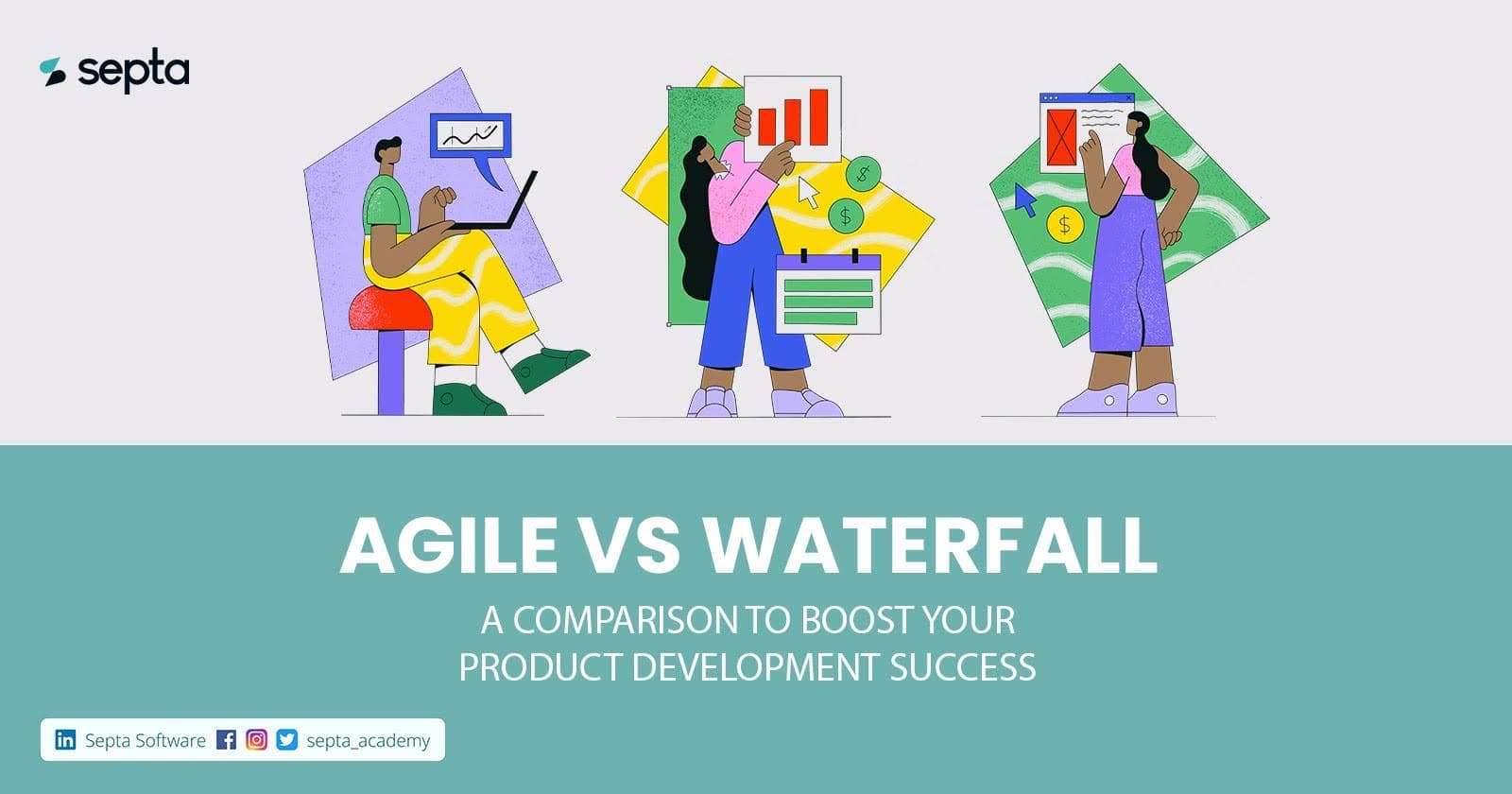 septa

$ $ $

AGILE VS WATERFALL

A COMPARISON TO BOOST YOUR PRODUCT DEVELOPMENT SUCCESS

Septa Software septa_academy